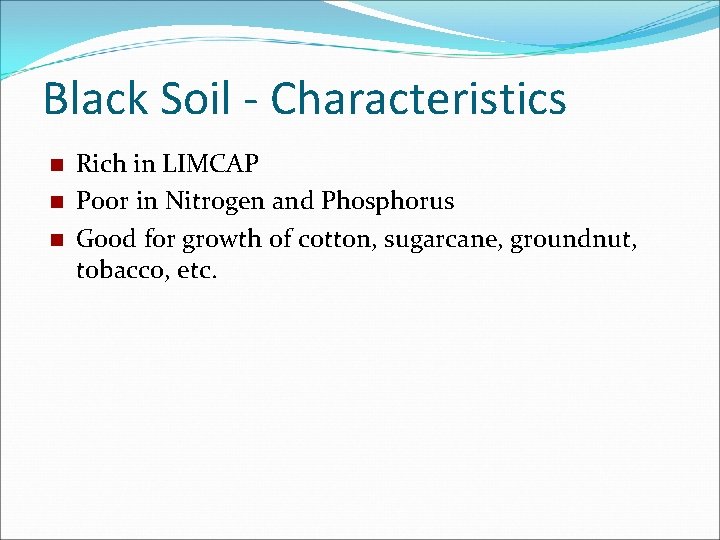 Black Soil - Characteristics

- Rich in LIMCAP
- Poor in Nitrogen and Phosphorus
- Good for growth of cotton, sugarcane, groundnut, tobacco, etc.